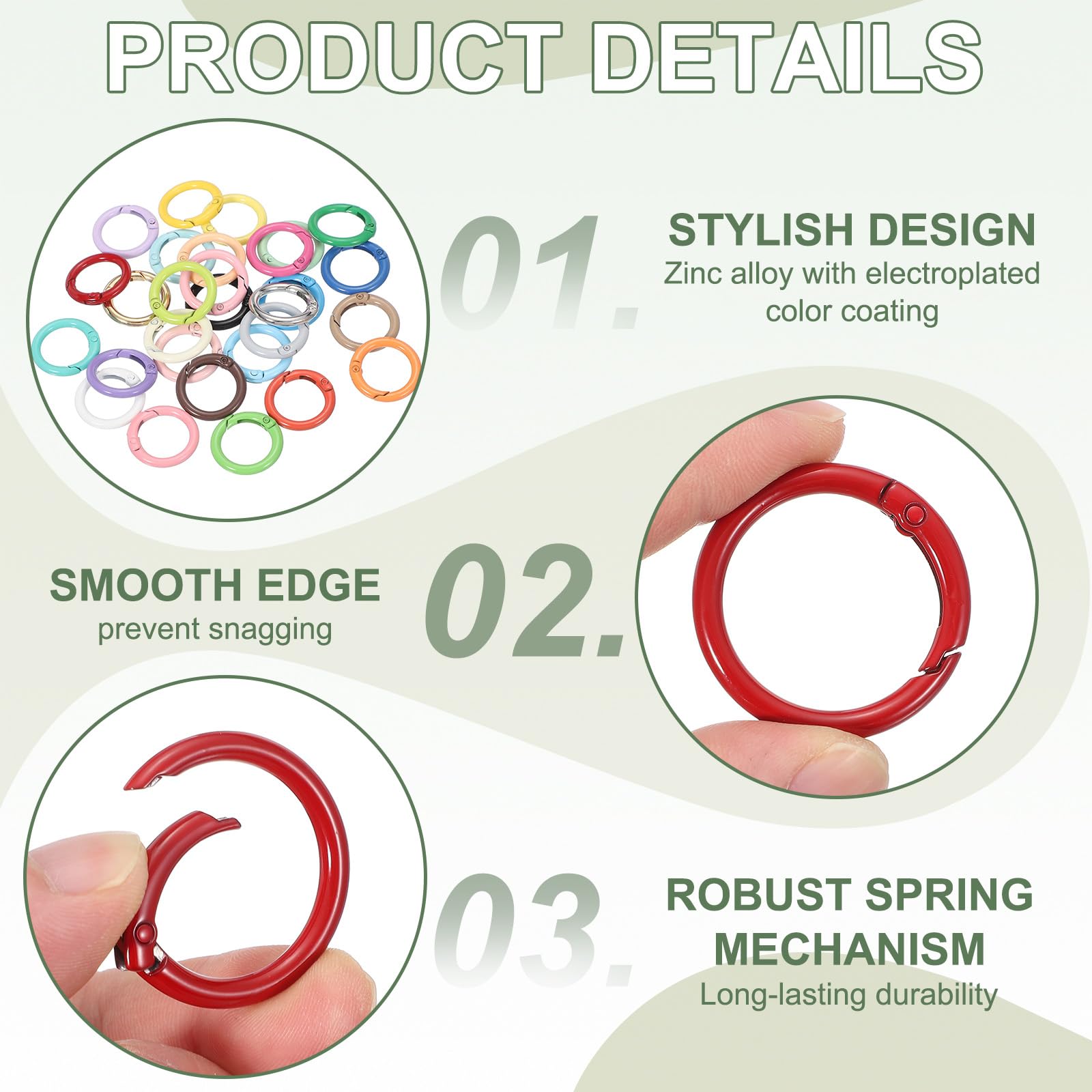 PRODUCT DETAILS

01.

STYLISH DESIGN
Zinc alloy with electroplated color coating

SMOOTH EDGE
prevent snagging

02.

03.

ROBUST SPRING MECHANISM
Long-lasting durability